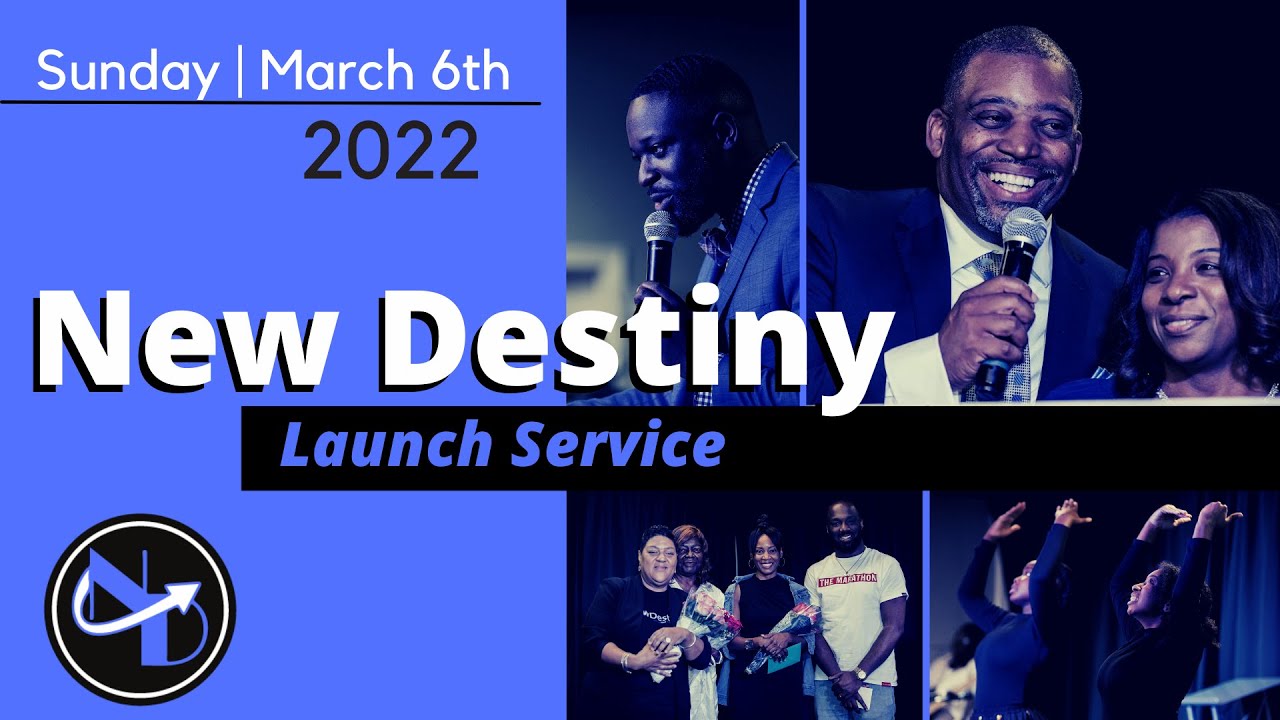 Sunday | March 6th
2022

New Destiny
Launch Service

ND

THE MARATHON